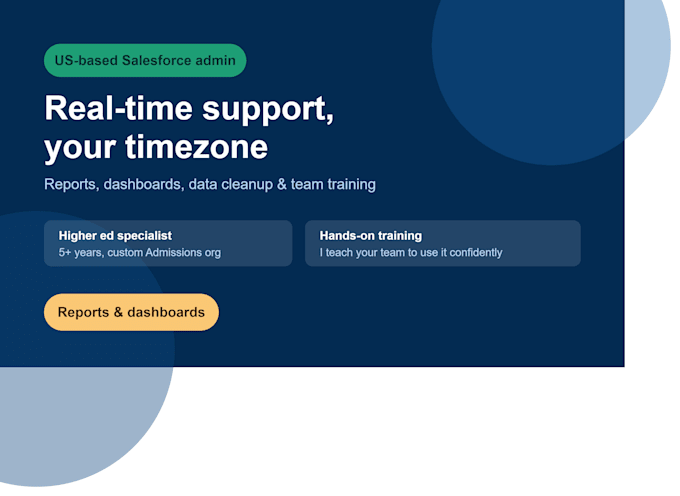 US-based Salesforce admin

Real-time support, your timezone

Reports, dashboards, data cleanup & team training

Higher ed specialist
5+ years, custom Admissions org

Hands-on training
I teach your team to use it confidently

Reports & dashboards